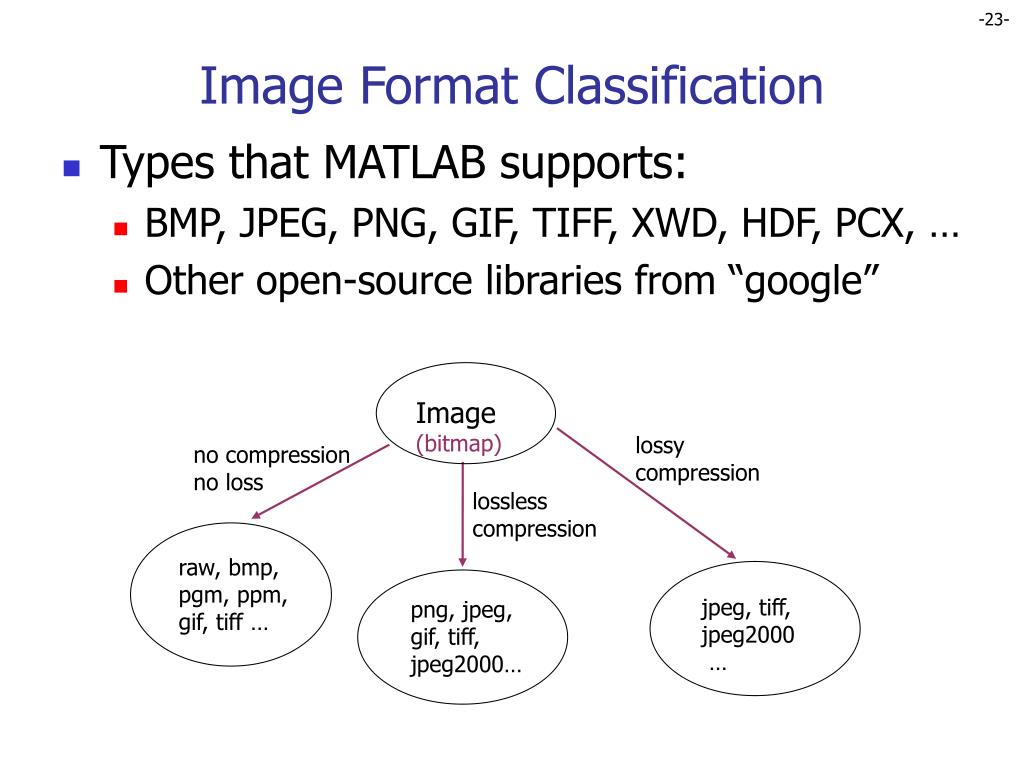 -23-

Image Format Classification

Types that MATLAB supports:

BMP, JPEG, PNG, GIF, TIFF, XWD, HDF, PCX, …

Other open-source libraries from “google”

Image
(bitmap)

no compression
no loss

lossless
compression

lossy
compression

raw, bmp,
pgm, ppm,
gif, tiff …

png, jpeg,
gif, tiff,
jpeg2000…

jpeg, tiff,
jpeg2000
…